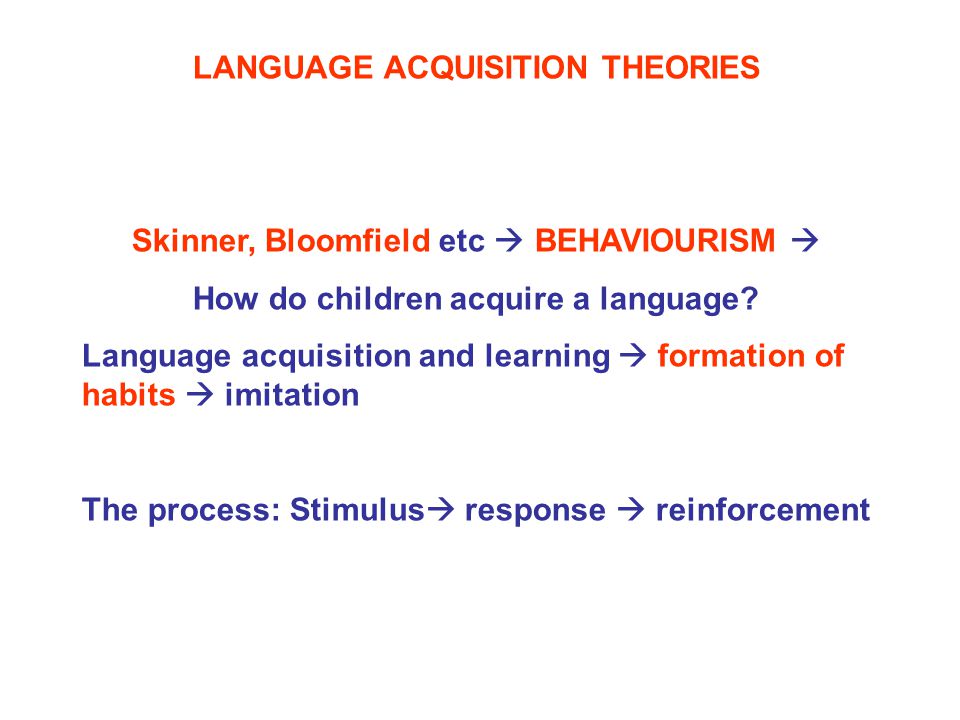 LANGUAGE ACQUISITION THEORIES

Skinner, Bloomfield etc → BEHAVIOURISM →

How do children acquire a language?

Language acquisition and learning → formation of habits → imitation

The process: Stimulus→ response → reinforcement